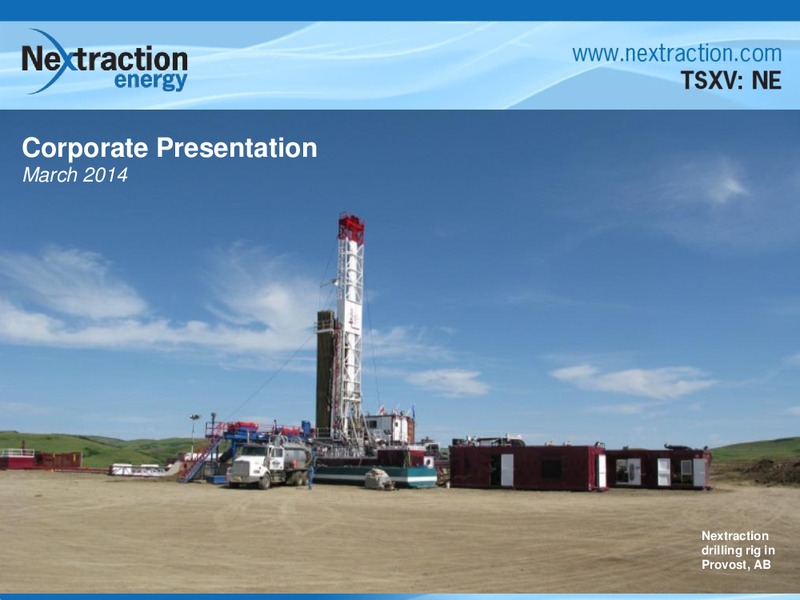 Nextraction energy

www.nextraction.com
TSXV: NE

Corporate Presentation
March 2014

Nextraction drilling rig in Provost, AB